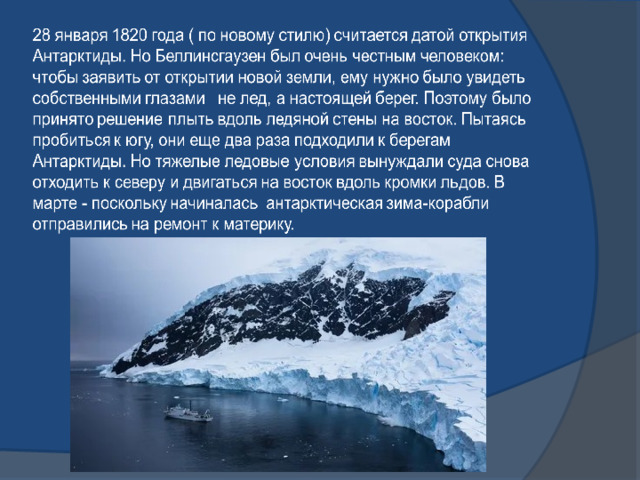 28 января 1820 года ( по новому стилю) считается датой открытия Антарктиды. Но Беллинсгаузен был очень честным человеком: чтобы заявить от открытии новой земли, ему нужно было увидеть собственными глазами   не лед, а настоящей берег. Поэтому было принято решение плыть вдоль ледяной стены на восток. Пытаясь пробиться к югу, они еще два раза подходили к берегам Антарктиды. Но тяжелые ледовые условия вынуждали суда снова отходить к северу и двигаться на восток вдоль кромки льдов. В марте - поскольку начиналась  антарктическая зима-корабли отправились на ремонт к материку.